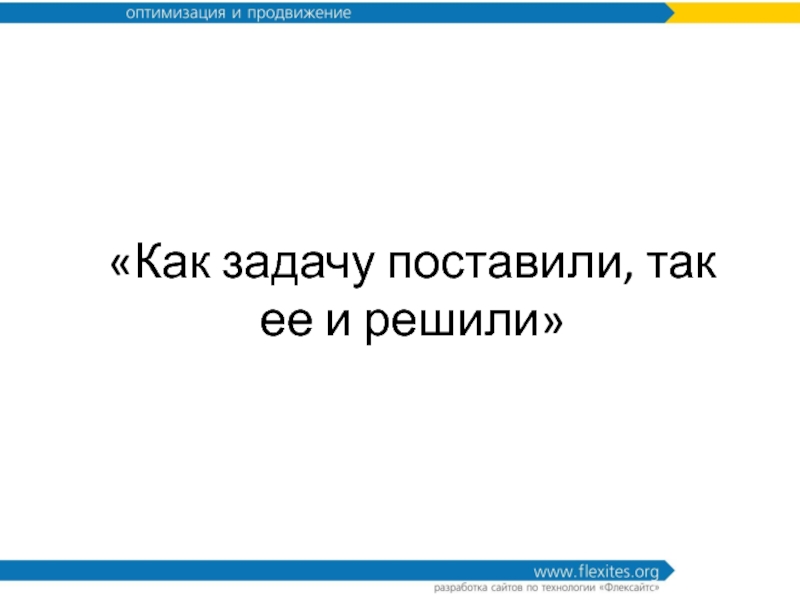 оптимизация и продвижение

«Как задачу поставили, так ее и решили»

www.flexites.org
разработка сайтов по технологии «Флексайтс»